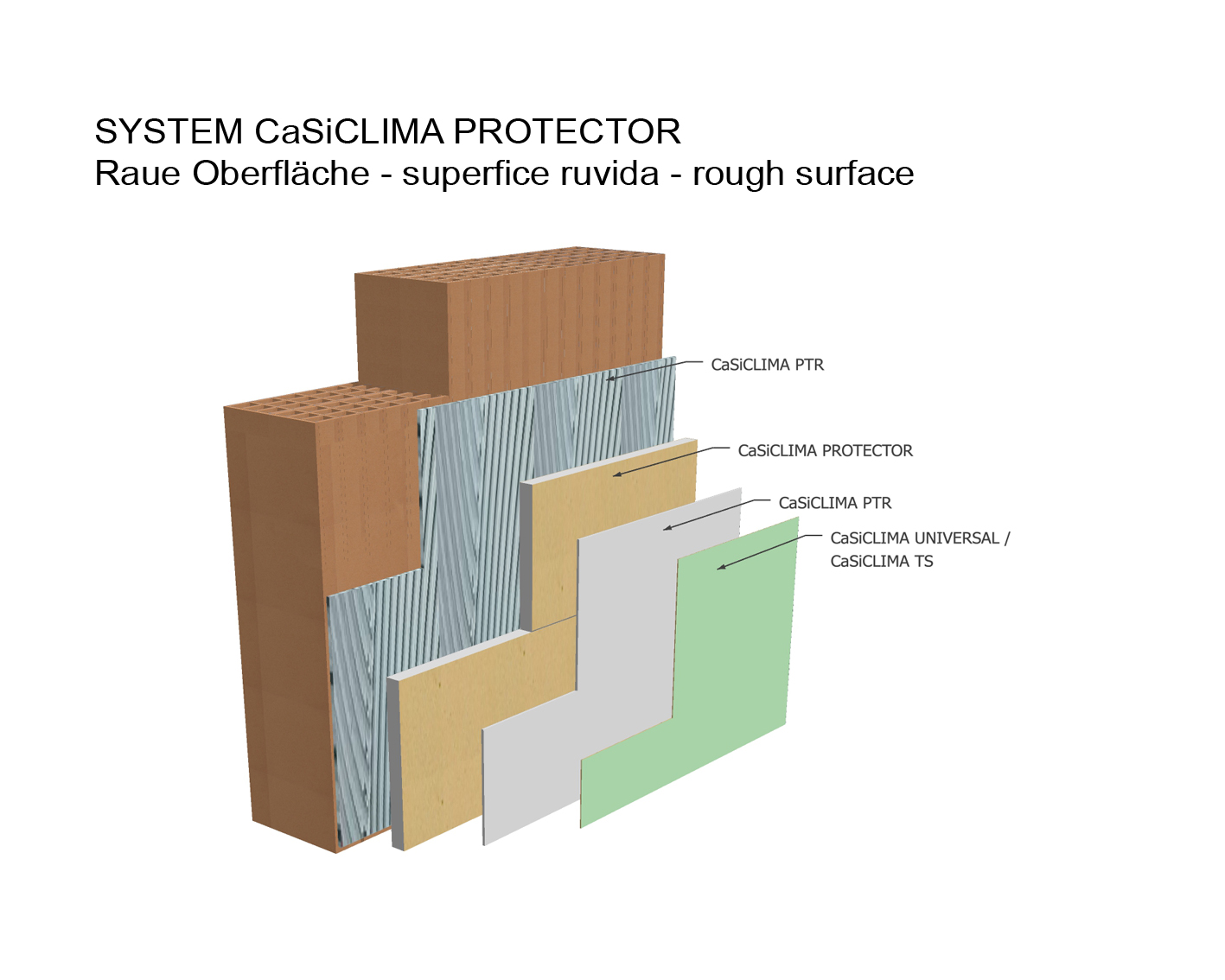 SYSTEM CaSiCLIMA PROTECTOR
Raue Oberfläche - superfice ruvida - rough surface

CaSiCLIMA PTR

CaSiCLIMA PROTECTOR

CaSiCLIMA PTR

CaSiCLIMA UNIVERSAL / CaSiCLIMA TS